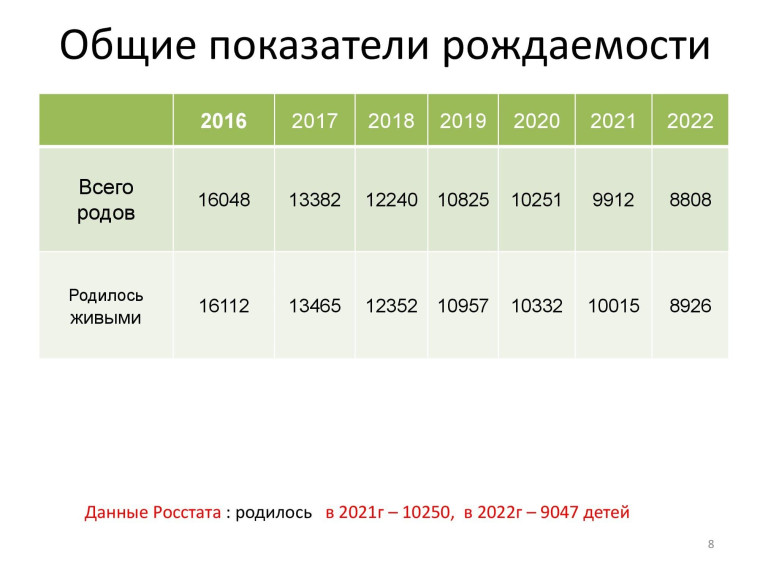 Общие показатели рождаемости

| | 2016 | 2017 | 2018 | 2019 | 2020 | 2021 | 2022 |
|---|---|---|---|---|---|---|---|
| Всего родов | 16048 | 13382 | 12240 | 10825 | 10251 | 9912 | 8808 |
| Родилось живыми | 16112 | 13465 | 12352 | 10957 | 10332 | 10015 | 8926 |

Данные Росстата : родилось в 2021г – 10250, в 2022г – 9047 детей

8